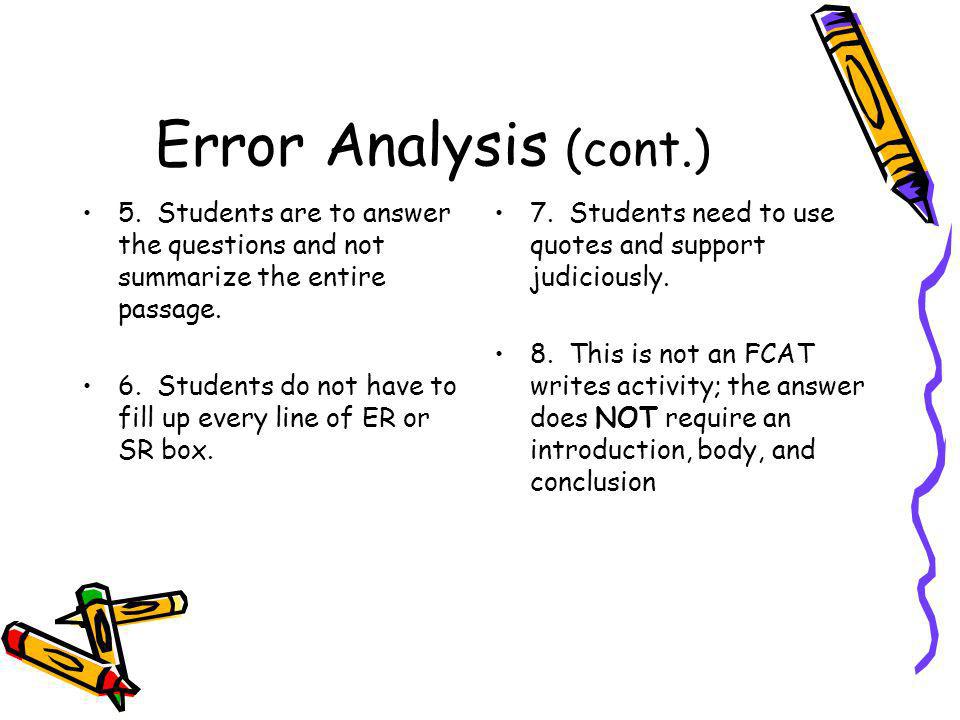 Error Analysis (cont.)

• 5. Students are to answer the questions and not summarize the entire passage.

• 6. Students do not have to fill up every line of ER or SR box.

• 7. Students need to use quotes and support judiciously.

• 8. This is not an FCAT writes activity; the answer does NOT require an introduction, body, and conclusion